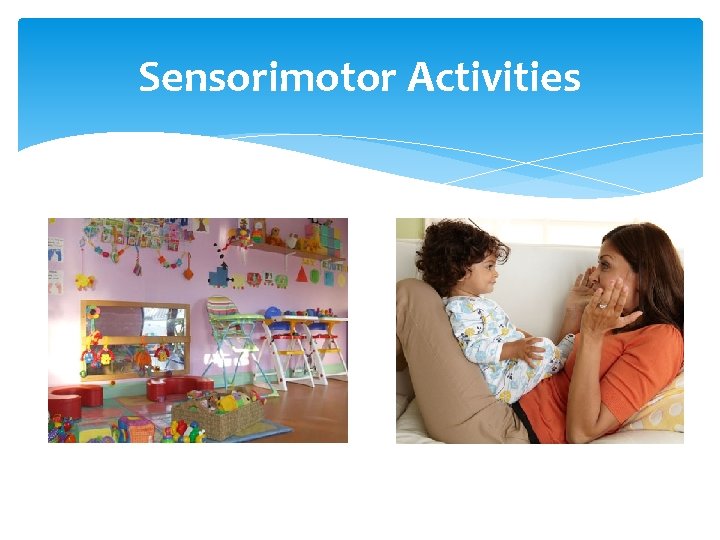 Sensorimotor Activities